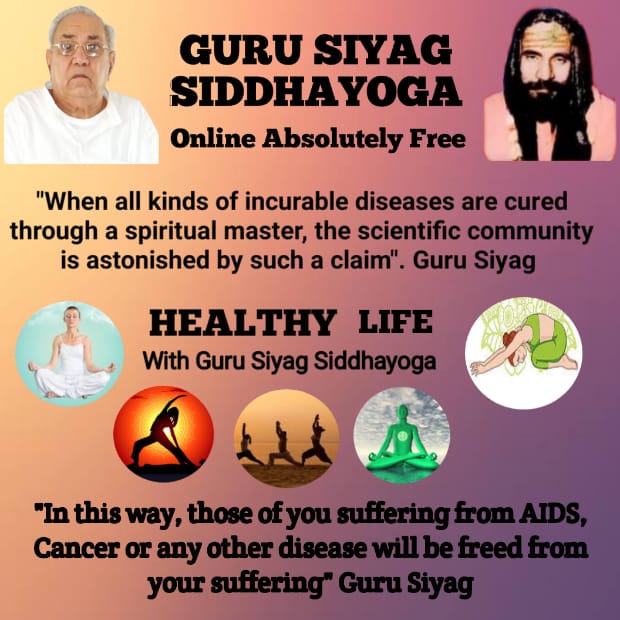 GURU SIYAG SIDDHAYOGA

Online Absolutely Free

"When all kinds of incurable diseases are cured through a spiritual master, the scientific community is astonished by such a claim". Guru Siyag

HEALTHY LIFE

With Guru Siyag Siddhayoga

"In this way, those of you suffering from AIDS, Cancer or any other disease will be freed from your suffering" Guru Siyag